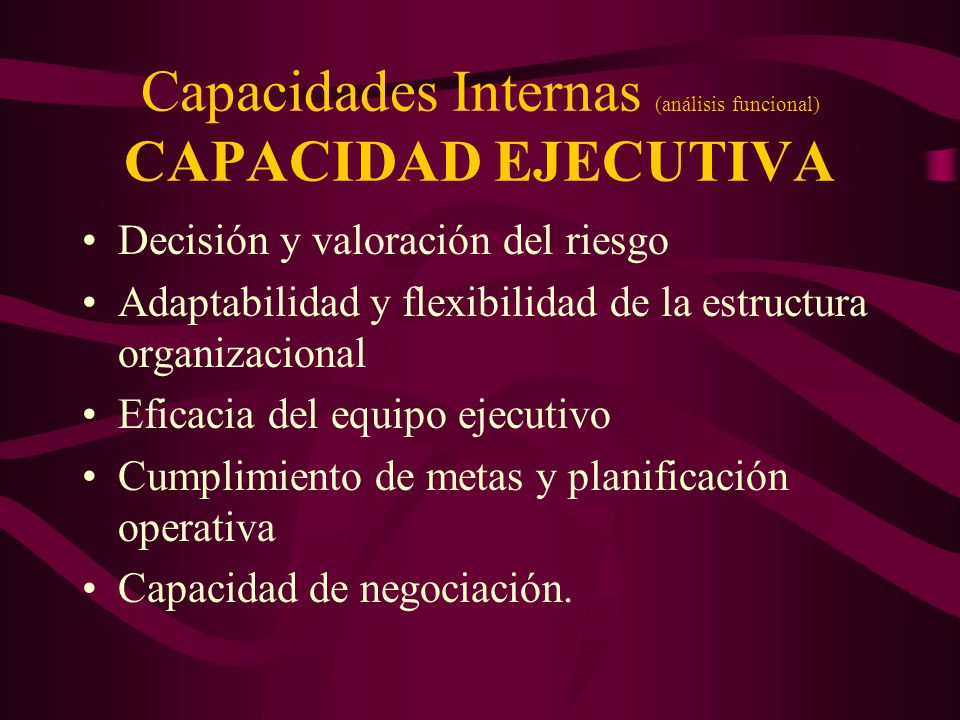 Capacidades Internas (análisis funcional)
CAPACIDAD EJECUTIVA

• Decisión y valoración del riesgo
• Adaptabilidad y flexibilidad de la estructura organizacional
• Eficacia del equipo ejecutivo
• Cumplimiento de metas y planificación operativa
• Capacidad de negociación.